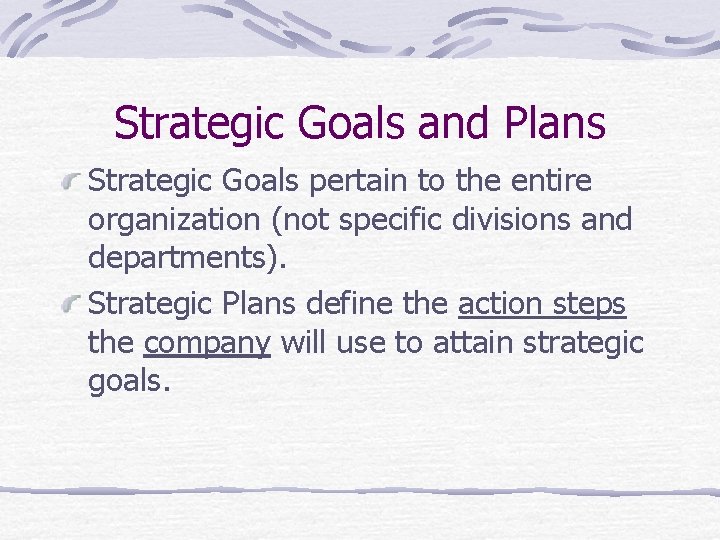 Strategic Goals and Plans

Strategic Goals pertain to the entire organization (not specific divisions and departments).

Strategic Plans define the action steps the company will use to attain strategic goals.